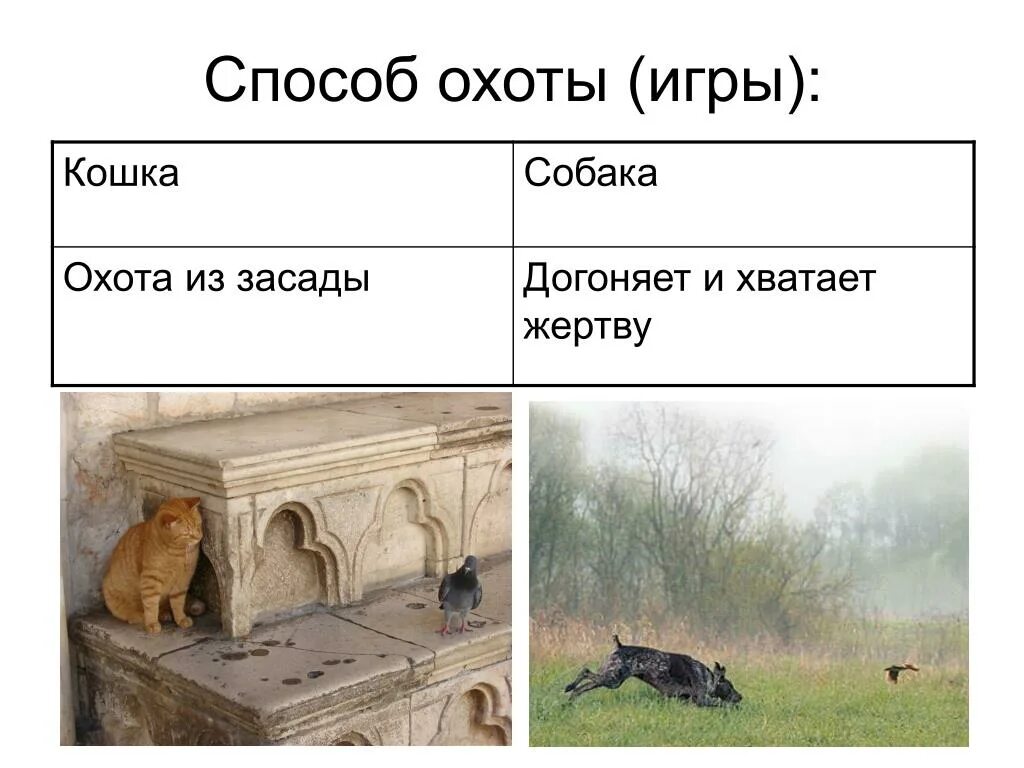 Способ охоты (игры):

| Кошка | Собака |
|---|---|
| Охота из засады | Догоняет и хватает жертву |